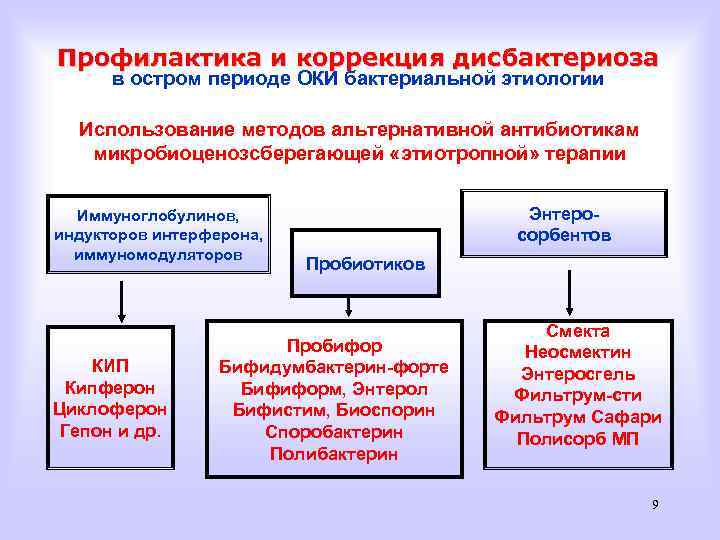 Профилактика и коррекция дисбактериоза
в остром периоде ОКИ бактериальной этиологии

Использование методов альтернативной антибиотикам микробиоценозсберегающей «этиотропной» терапии

Иммуноглобулинов, индукторов интерферона, иммуномодуляторов

Пробиотиков

Энтеро-сорбентов

КИП
Кипферон
Циклоферон
Гепон и др.

Пробифор
Бифидумбактерин-форте
Бифиформ, Энтерол
Бифистим, Биоспорин
Споробактерин
Полибактерин

Смекта
Неосмектин
Энтеросгель
Фильтрум-сти
Фильтрум Сафари
Полисорб МП

9